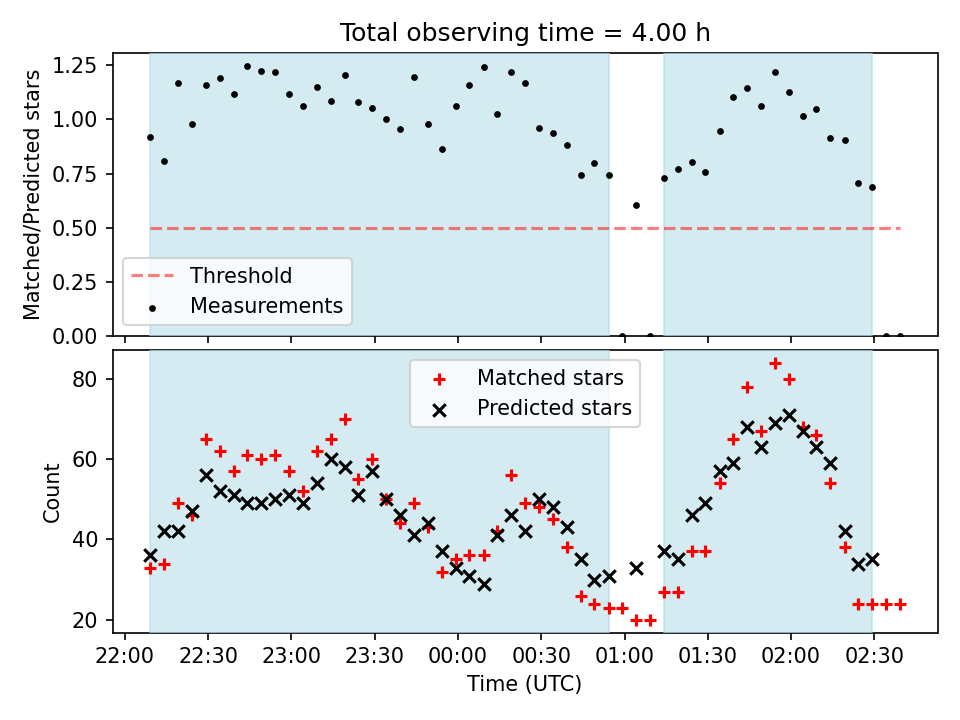 Total observing time = 4.00 h

Matched/Predicted stars

1.25
1.00
0.75
0.50
0.25
0.00

Threshold
Measurements

Count

80
60
40
20

Matched stars
Predicted stars

22:00 22:30 23:00 23:30 00:00 00:30 01:00 01:30 02:00 02:30

Time (UTC)